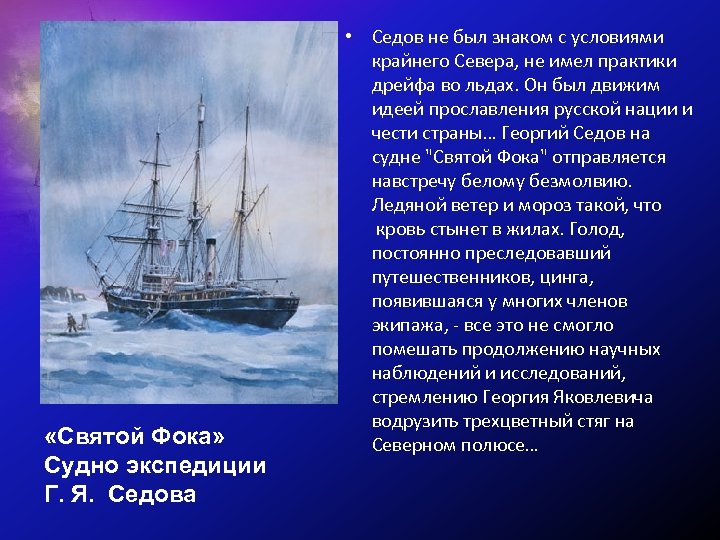 • Седов не был знаком с условиями крайнего Севера, не имел практики дрейфа во льдах. Он был движим идеей прославления русской нации и чести страны… Георгий Седов на судне "Святой Фока" отправляется навстречу белому безмолвию. Ледяной ветер и мороз такой, что кровь стынет в жилах. Голод, постоянно преследовавший путешественников, цинга, появившаяся у многих членов экипажа, - все это не смогло помешать продолжению научных наблюдений и исследований, стремлению Георгия Яковлевича водрузить трехцветный стяг на Северном полюсе…

«Святой Фока»
Судно экспедиции
Г. Я. Седова